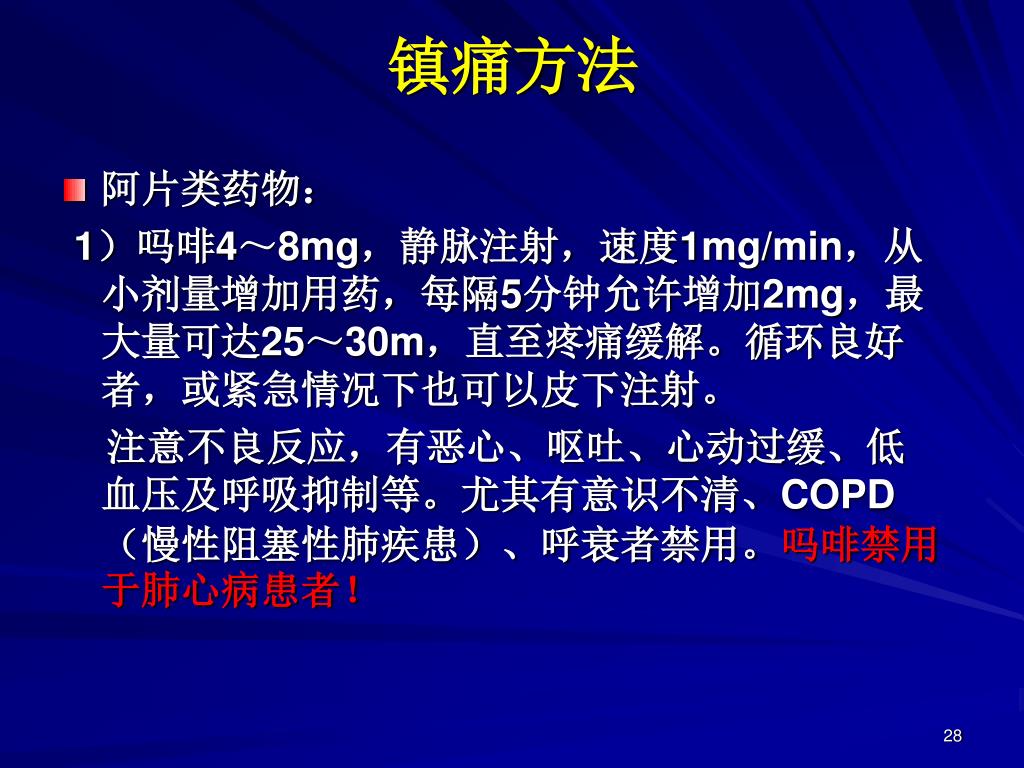 镇痛方法

阿片类药物：

1）吗啡4～8mg，静脉注射，速度1mg/min，从小剂量增加用药，每隔5分钟允许增加2mg，最大量可达25～30m，直至疼痛缓解。循环良好者，或紧急情况下也可以皮下注射。

注意不良反应，有恶心、呕吐、心动过缓、低血压及呼吸抑制等。尤其有意识不清、COPD（慢性阻塞性肺疾患）、呼衰者禁用。吗啡禁用于肺心病患者！

28